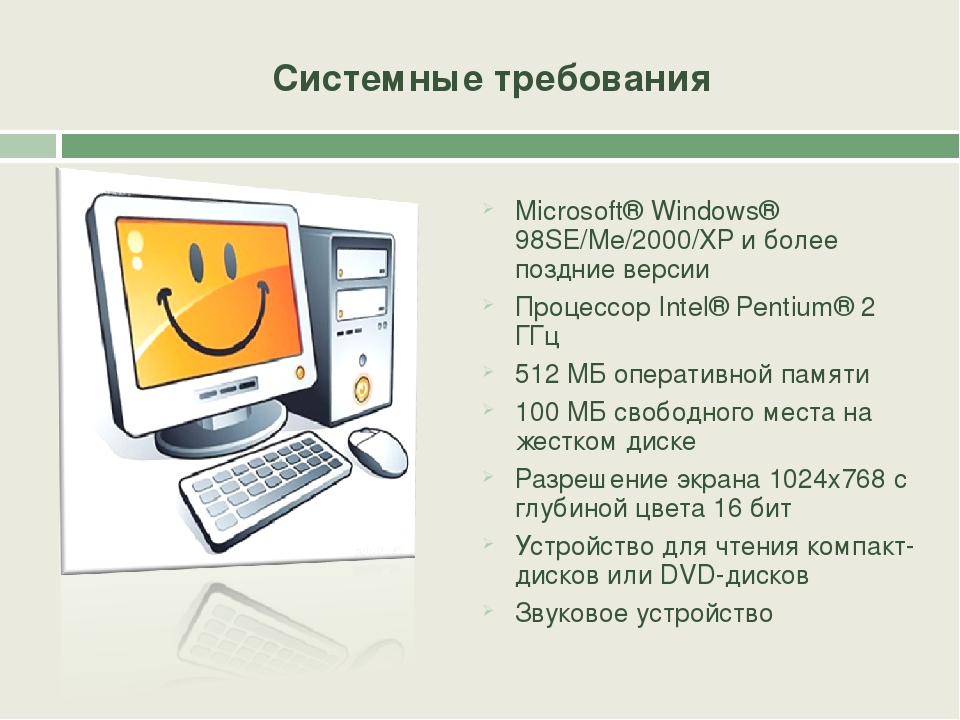 Системные требования

Microsoft® Windows® 98SE/Me/2000/XP и более поздние версии

Процессор Intel® Pentium® 2 ГГц

512 МБ оперативной памяти

100 МБ свободного места на жестком диске

Разрешение экрана 1024x768 с глубиной цвета 16 бит

Устройство для чтения компакт-дисков или DVD-дисков

Звуковое устройство